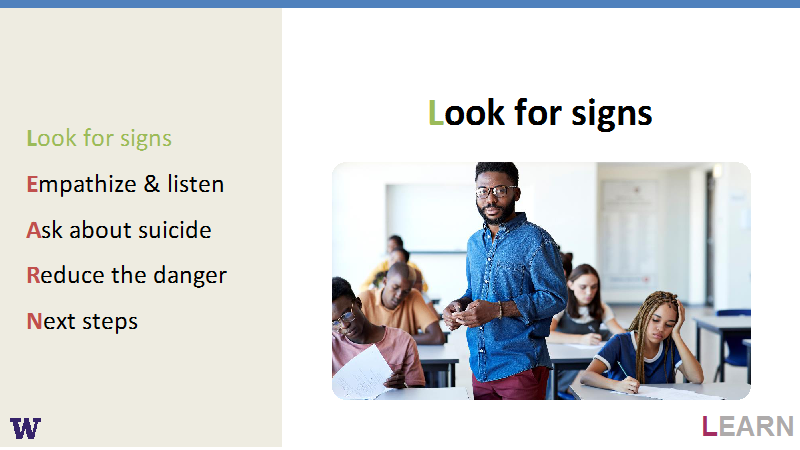 Look for signs

Empathize & listen

Ask about suicide

Reduce the danger

Next steps

W

Look for signs

LEARN